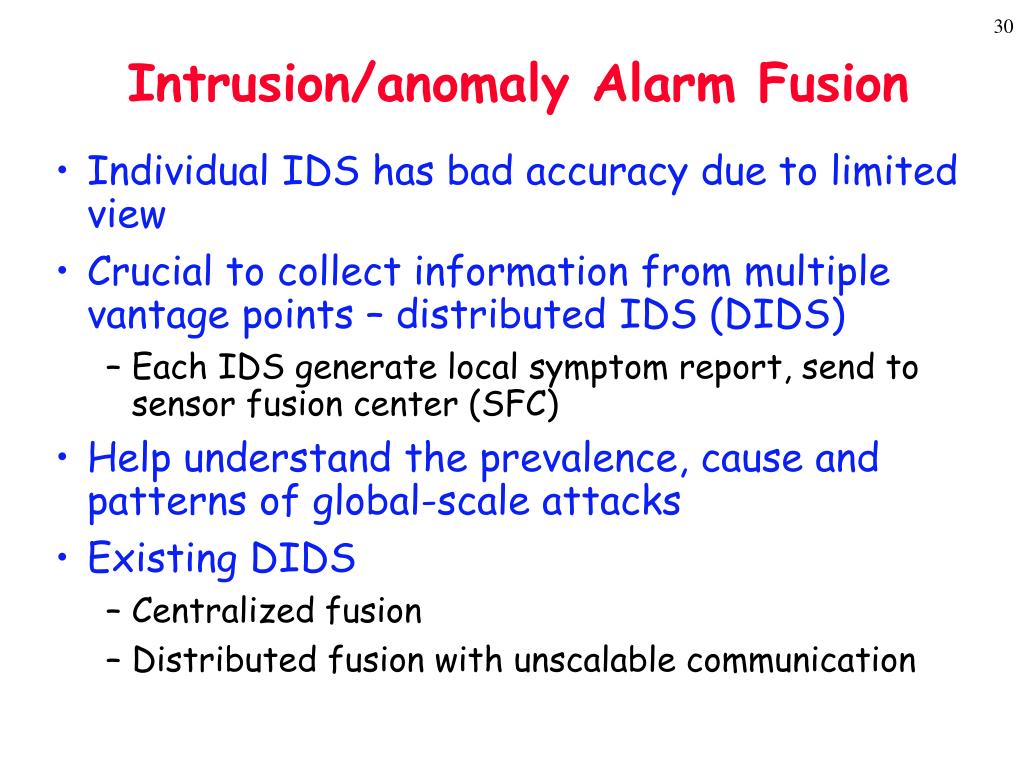 30

Intrusion/anomaly Alarm Fusion

• Individual IDS has bad accuracy due to limited view
• Crucial to collect information from multiple vantage points – distributed IDS (DIDS)
– Each IDS generate local symptom report, send to sensor fusion center (SFC)
• Help understand the prevalence, cause and patterns of global-scale attacks
• Existing DIDS
– Centralized fusion
– Distributed fusion with unscalable communication